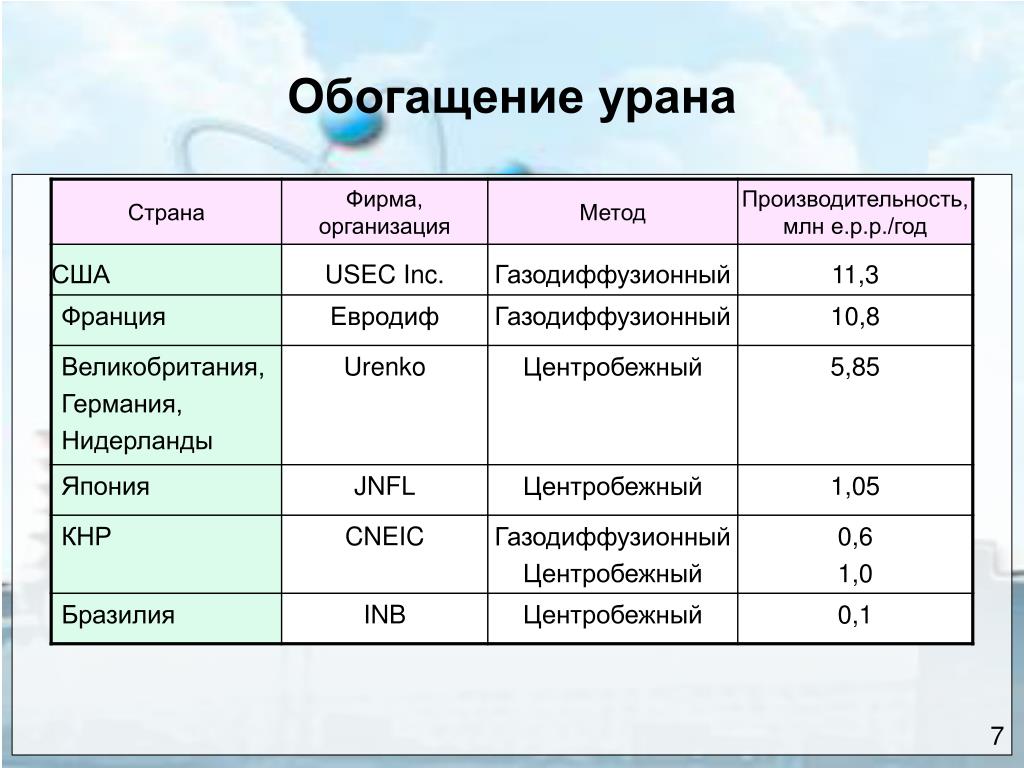 Обогащение урана

| Страна | Фирма, организация | Метод | Производительность, млн е.р.р./год |
|---|---|---|---|
| США | USEC Inc. | Газодиффузионный | 11,3 |
| Франция | Евродиф | Газодиффузионный | 10,8 |
| Великобритания, Германия, Нидерланды | Urenko | Центробежный | 5,85 |
| Япония | JNFL | Центробежный | 1,05 |
| КНР | CNEIC | Газодиффузионный Центробежный | 0,6 1,0 |
| Бразилия | INB | Центробежный | 0,1 |

7